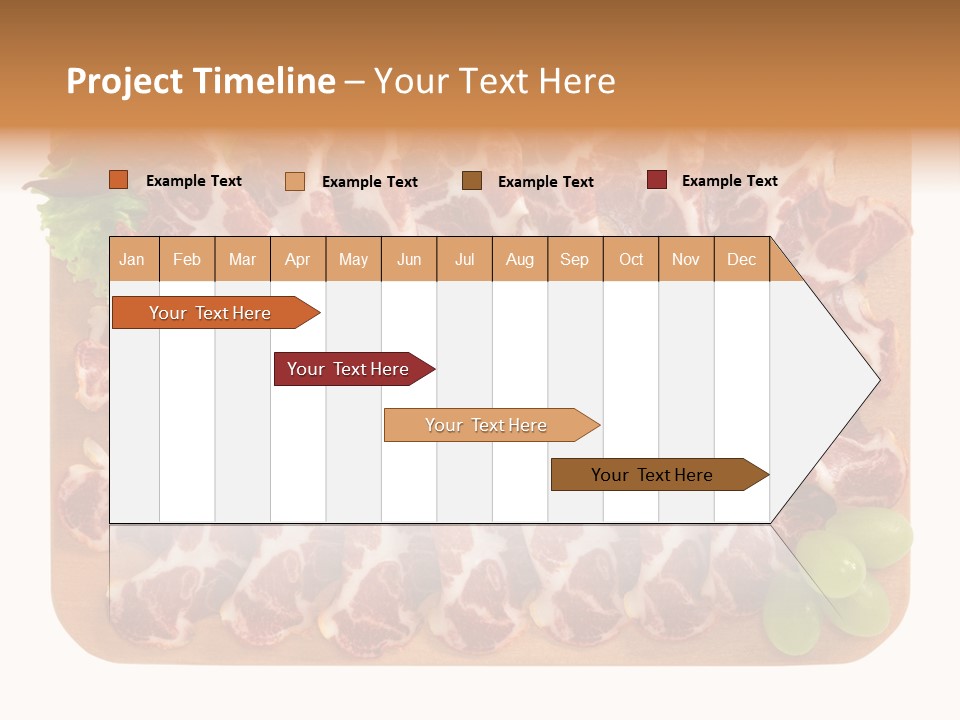 Project Timeline – Your Text Here

Example Text
Example Text
Example Text
Example Text

| Jan | Feb | Mar | Apr | May | Jun | Jul | Aug | Sep | Oct | Nov | Dec |
|---|---|---|---|---|---|---|---|---|---|---|---|

Your Text Here
Your Text Here
Your Text Here
Your Text Here